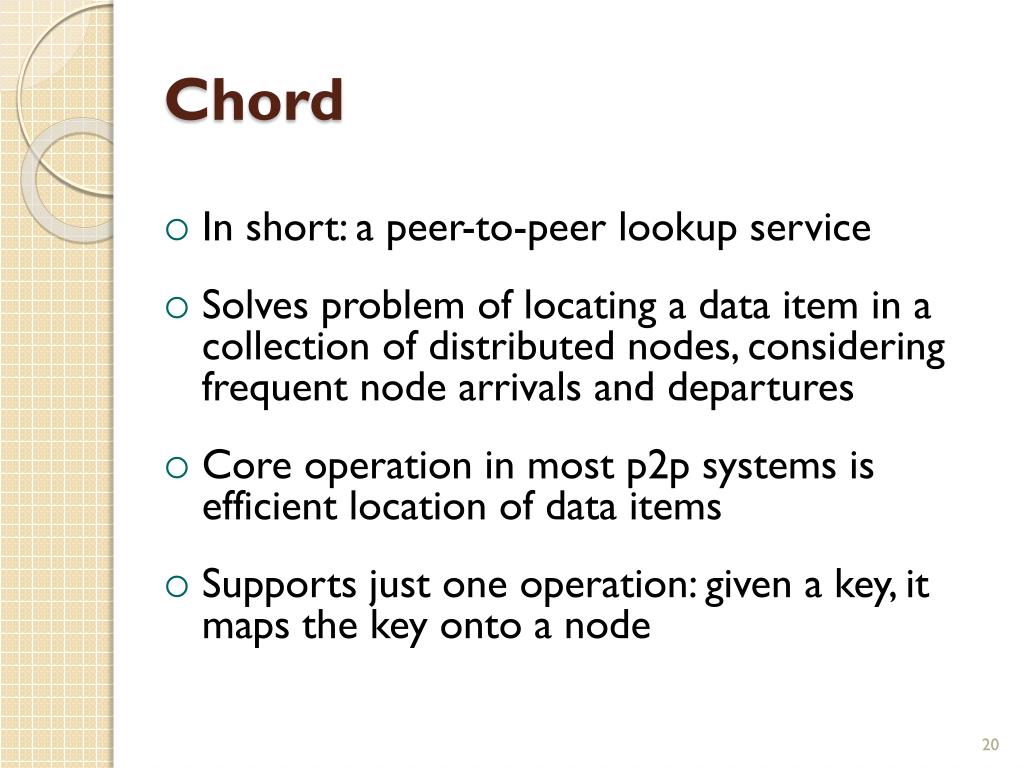 Chord

○ In short: a peer-to-peer lookup service

○ Solves problem of locating a data item in a collection of distributed nodes, considering frequent node arrivals and departures

○ Core operation in most p2p systems is efficient location of data items

○ Supports just one operation: given a key, it maps the key onto a node

20